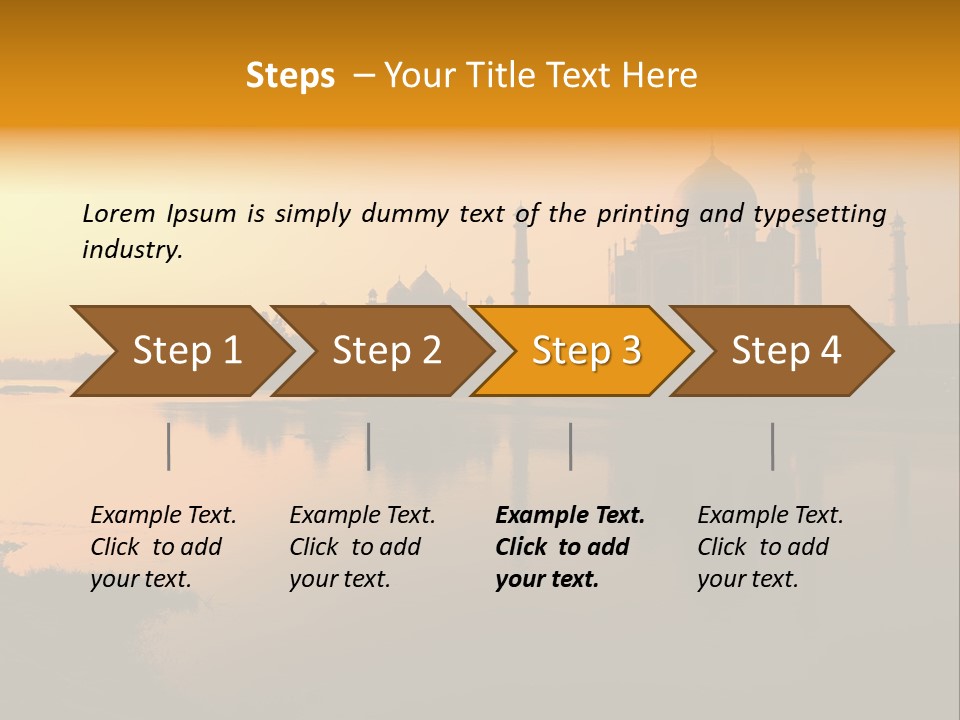 Steps – Your Title Text Here

Lorem Ipsum is simply dummy text of the printing and typesetting industry.

Step 1

Step 2

Step 3

Step 4

Example Text. Click to add your text.

Example Text. Click to add your text.

Example Text. Click to add your text.

Example Text. Click to add your text.